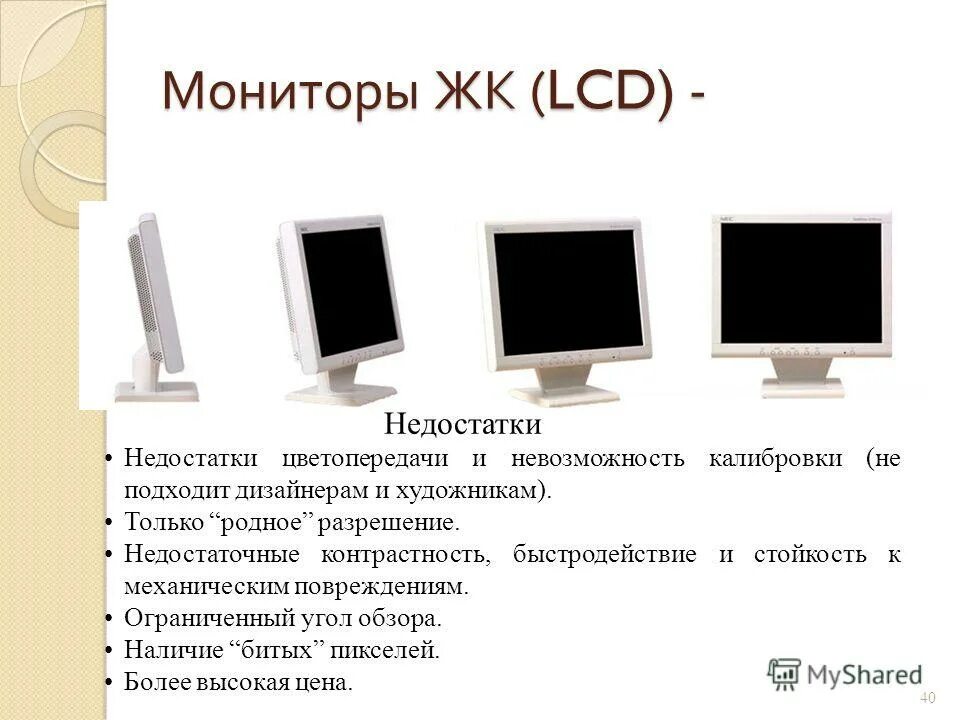 Мониторы ЖК (LCD) -

Недостатки

• Недостатки цветопередачи и невозможность калибровки (не подходит дизайнерам и художникам).
• Только “родное” разрешение.
• Недостаточные контрастность, быстродействие и стойкость к механическим повреждениям.
• Ограниченный угол обзора.
• Наличие “битых” пикселей.
• Более высокая цена.

MyShared

40